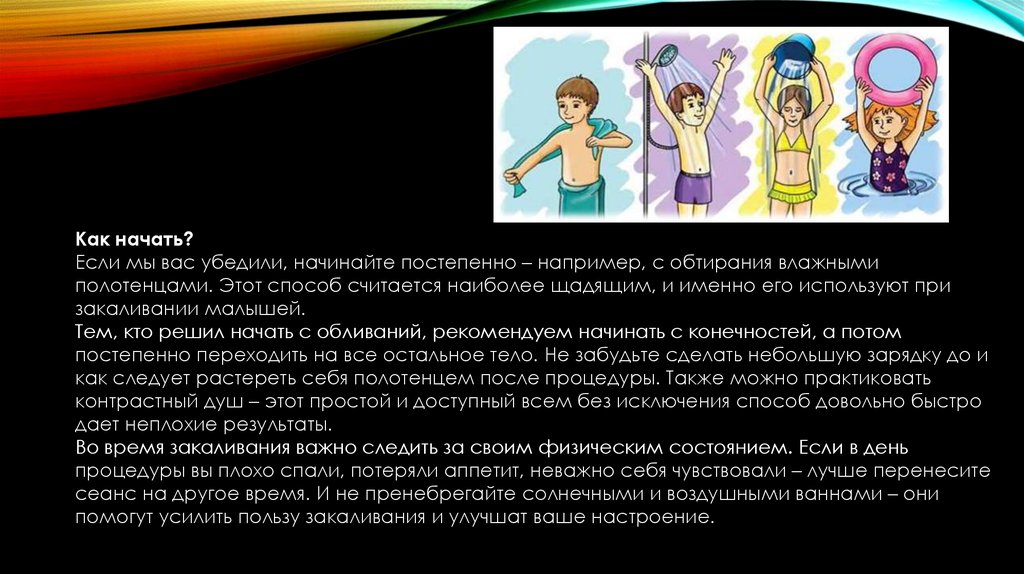 Как начать?
Если мы вас убедили, начинайте постепенно – например, с обтирания влажными полотенцами. Этот способ считается наиболее щадящим, и именно его используют при закаливании малышей.
Тем, кто решил начать с обливаний, рекомендуем начинать с конечностей, а потом постепенно переходить на все остальное тело. Не забудьте сделать небольшую зарядку до и как следует растереть себя полотенцем после процедуры. Также можно практиковать контрастный душ – этот простой и доступный всем без исключения способ довольно быстро дает неплохие результаты.
Во время закаливания важно следить за своим физическим состоянием. Если в день процедуры вы плохо спали, потеряли аппетит, неважно себя чувствовали – лучше перенесите сеанс на другое время. И не пренебрегайте солнечными и воздушными ваннами – они помогут усилить пользу закаливания и улучшат ваше настроение.